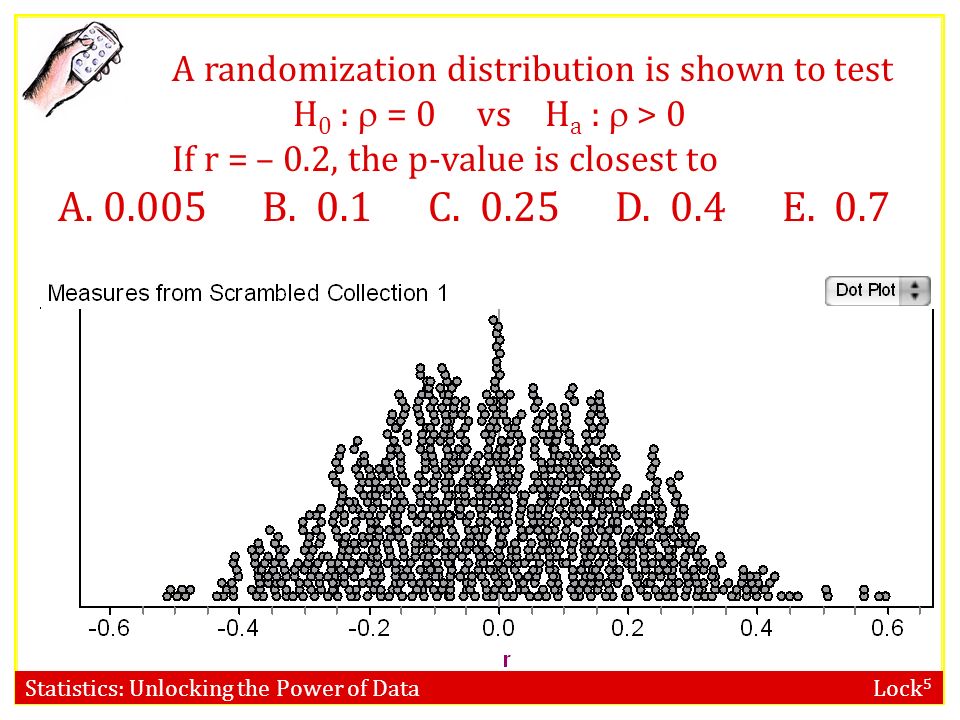 A randomization distribution is shown to test

$H_0 : \rho = 0$ vs $H_a : \rho > 0$

If r = – 0.2, the p-value is closest to

A. 0.005 B. 0.1 C. 0.25 D. 0.4 E. 0.7

Measures from Scrambled Collection 1

Dot Plot

-0.6 -0.4 -0.2 0.0 0.2 0.4 0.6

r

Statistics: Unlocking the Power of Data

Lock$^5$